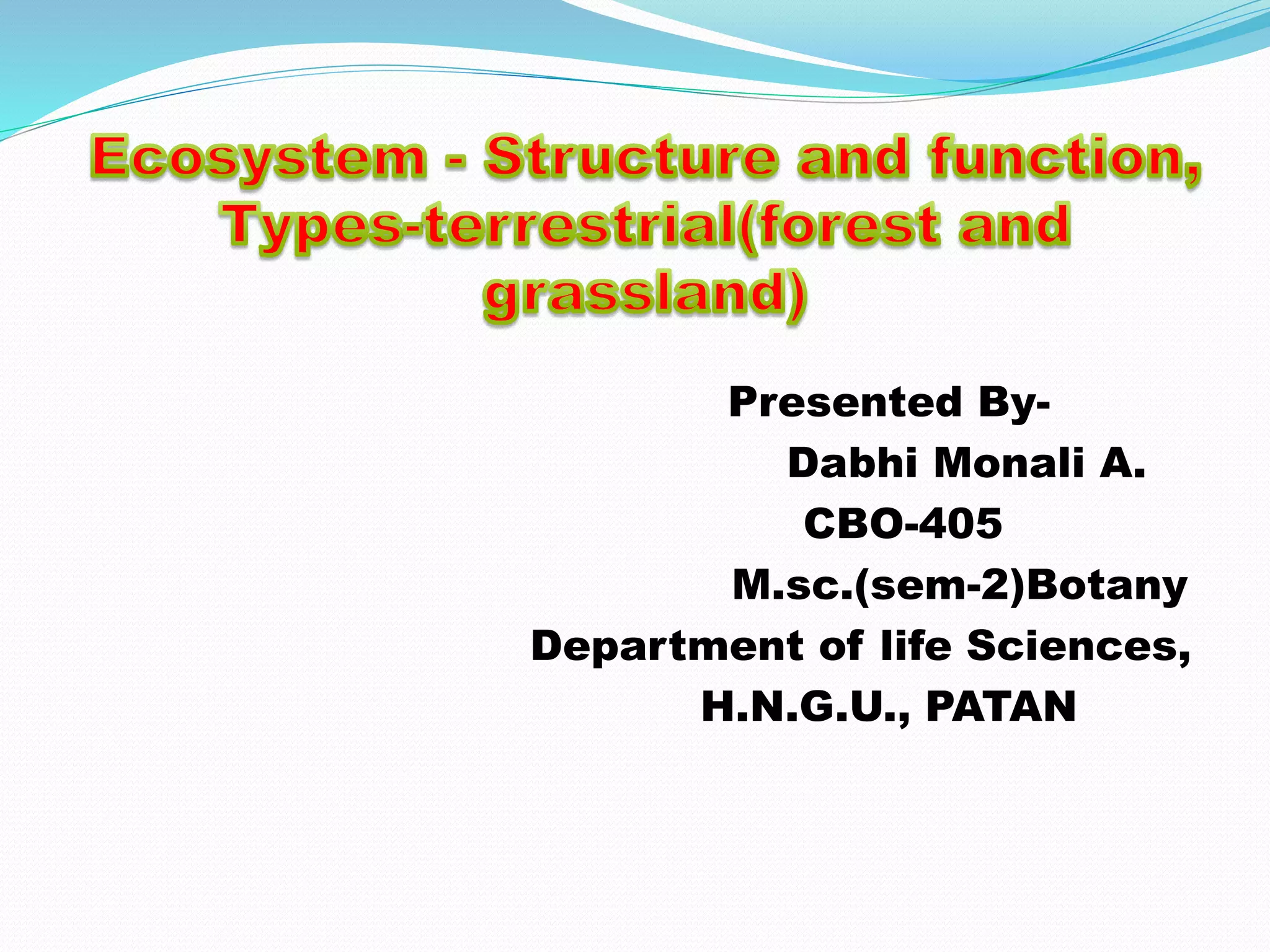 Ecosystem - Structure and function, Types-terrestrial(forest and grassland)

Presented By-
Dabhi Monali A.
CBO-405
M.sc.(sem-2)Botany
Department of life Sciences,
H.N.G.U., PATAN